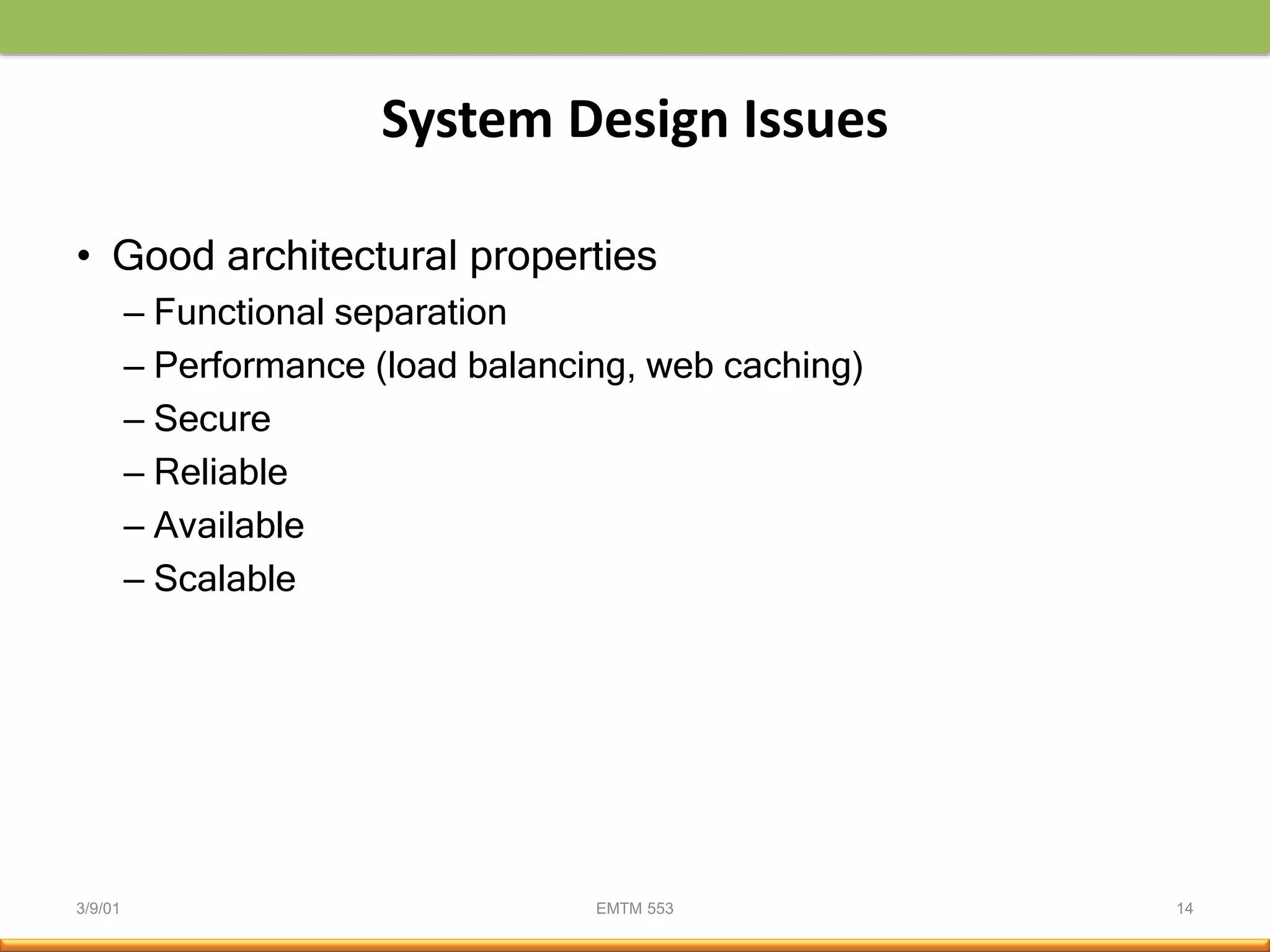 System Design Issues

• Good architectural properties
– Functional separation
– Performance (load balancing, web caching)
– Secure
– Reliable
– Available
– Scalable

3/9/01 EMTM 553 14